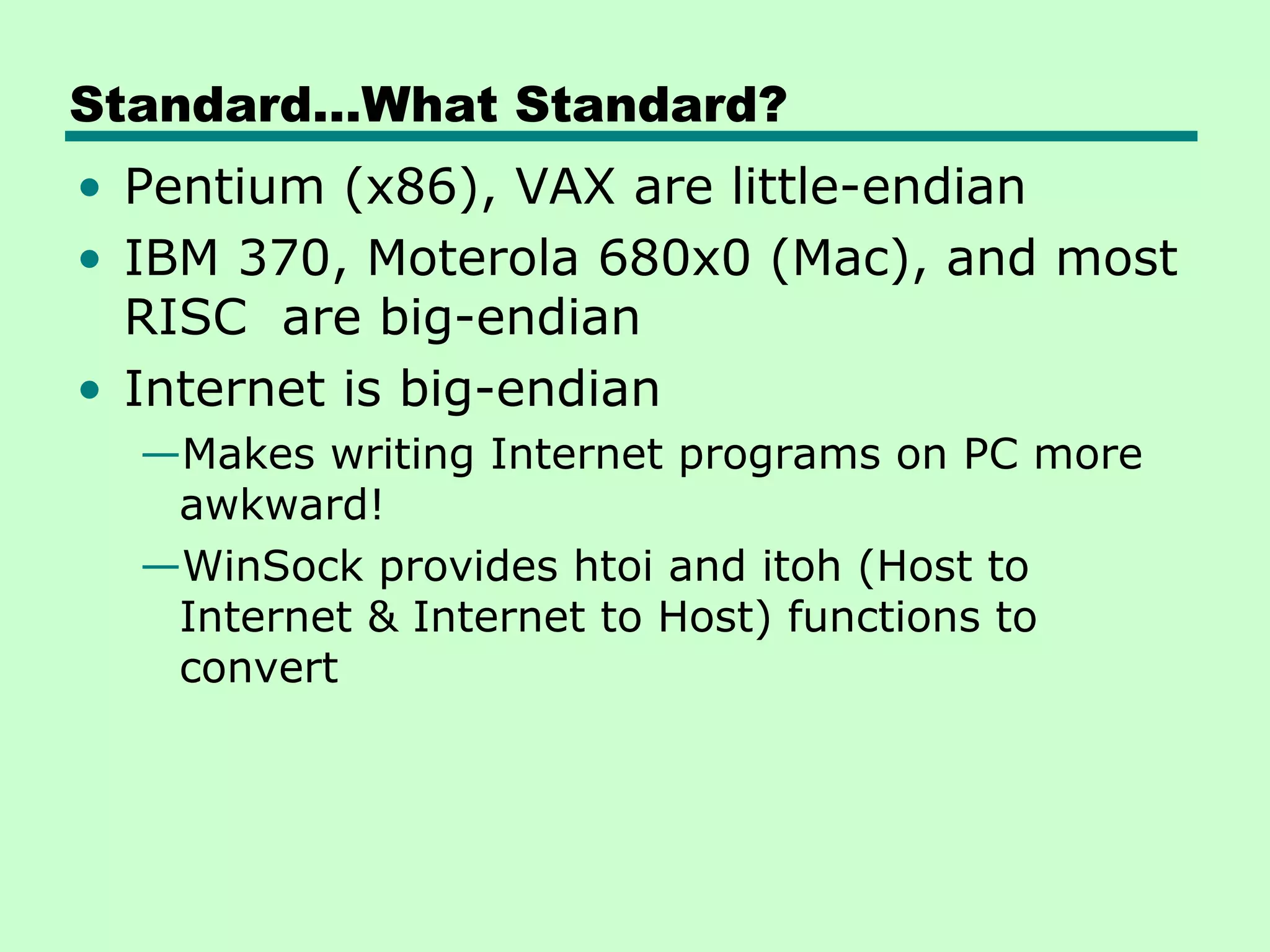 Standard…What Standard?

• Pentium (x86), VAX are little-endian

• IBM 370, Moterola 680x0 (Mac), and most RISC  are big-endian

• Internet is big-endian

—Makes writing Internet programs on PC more awkward!

—WinSock provides htoi and itoh (Host to Internet & Internet to Host) functions to convert